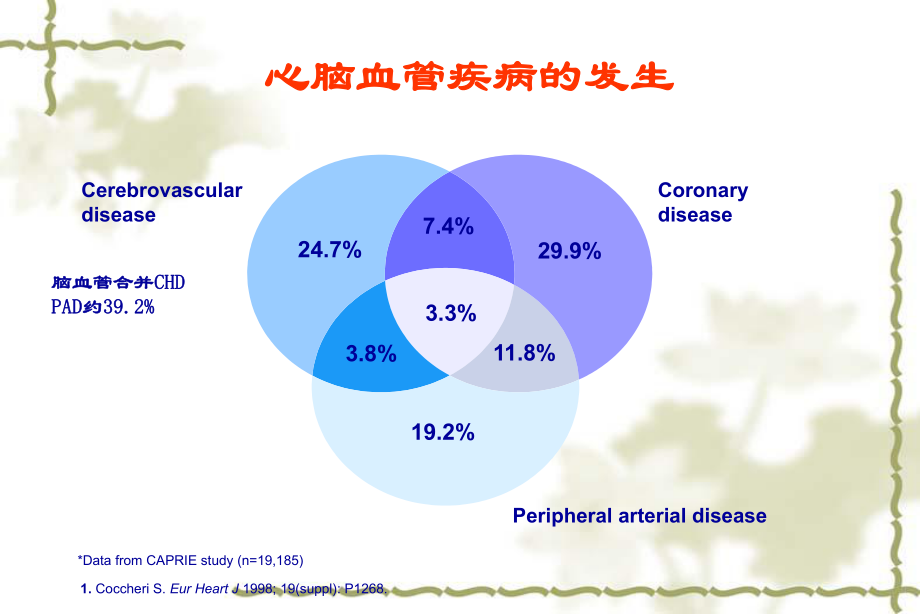 心脑血管疾病的发生

Cerebrovascular disease

Coronary disease

脑血管合并CHD PAD约39.2%

24.7%

7.4%

29.9%

3.3%

3.8%

11.8%

19.2%

Peripheral arterial disease

*Data from CAPRIE study (n=19,185)

1. Coccheri S. Eur Heart J 1998; 19(suppl): P1268.